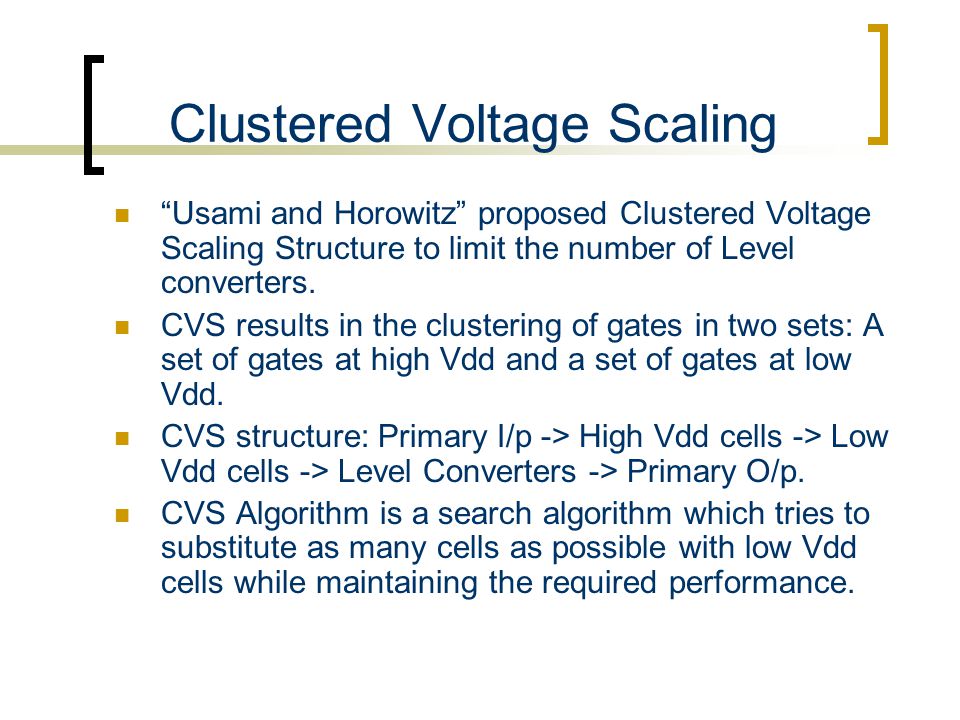 Clustered Voltage Scaling

“Usami and Horowitz” proposed Clustered Voltage Scaling Structure to limit the number of Level converters.

CVS results in the clustering of gates in two sets: A set of gates at high Vdd and a set of gates at low Vdd.

CVS structure: Primary I/p -> High Vdd cells -> Low Vdd cells -> Level Converters -> Primary O/p.

CVS Algorithm is a search algorithm which tries to substitute as many cells as possible with low Vdd cells while maintaining the required performance.